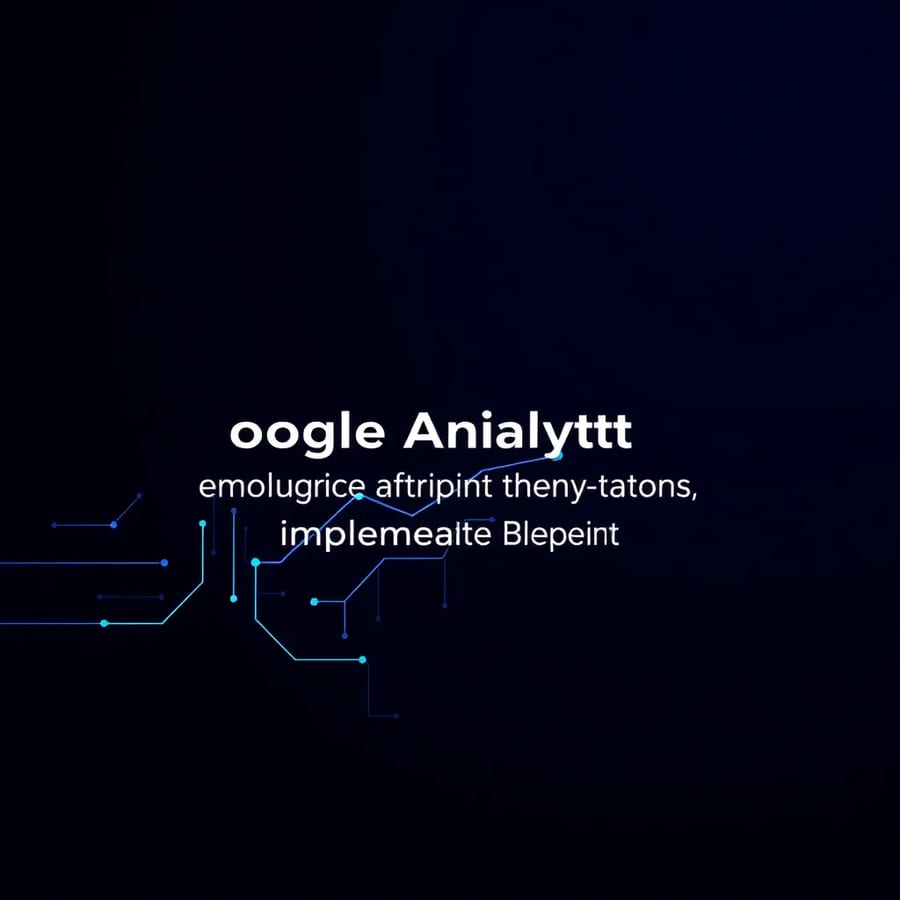 oogle Anialyttt

emolugrice aftripint theny-tatons, implemealte Blepeint